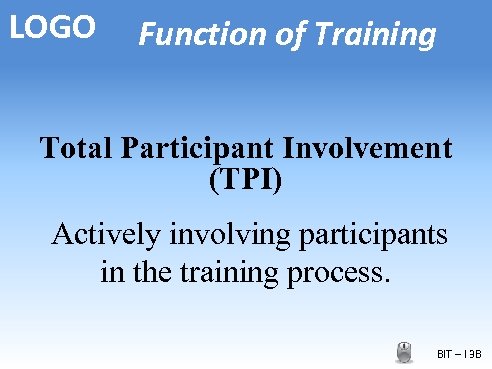 LOGO

Function of Training

Total Participant Involvement (TPI)

Actively involving participants in the training process.

BIT – 13B